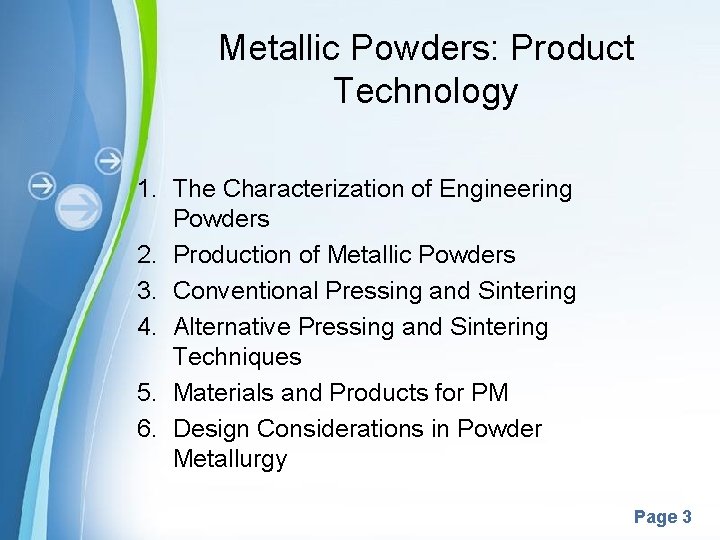 Metallic Powders: Product Technology

1. The Characterization of Engineering Powders
2. Production of Metallic Powders
3. Conventional Pressing and Sintering
4. Alternative Pressing and Sintering Techniques
5. Materials and Products for PM
6. Design Considerations in Powder Metallurgy

Page 3